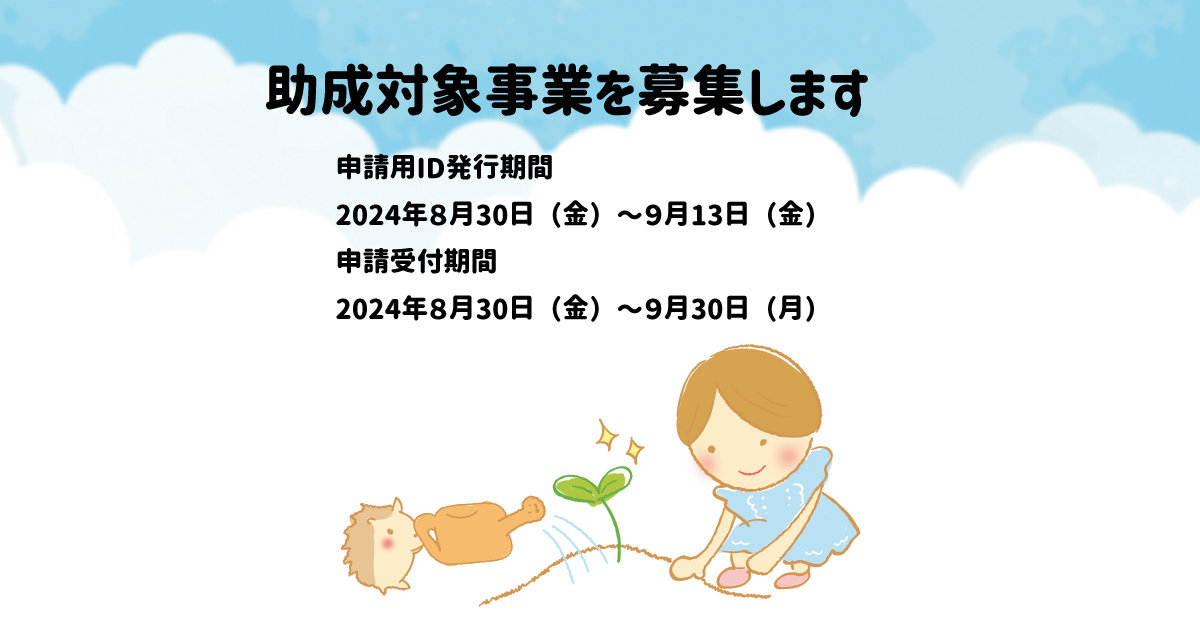 助成対象事業を募集します

申請用ID発行期間
2024年8月30日（金）～9月13日（金）
申請受付期間
2024年8月30日（金）～9月30日（月）